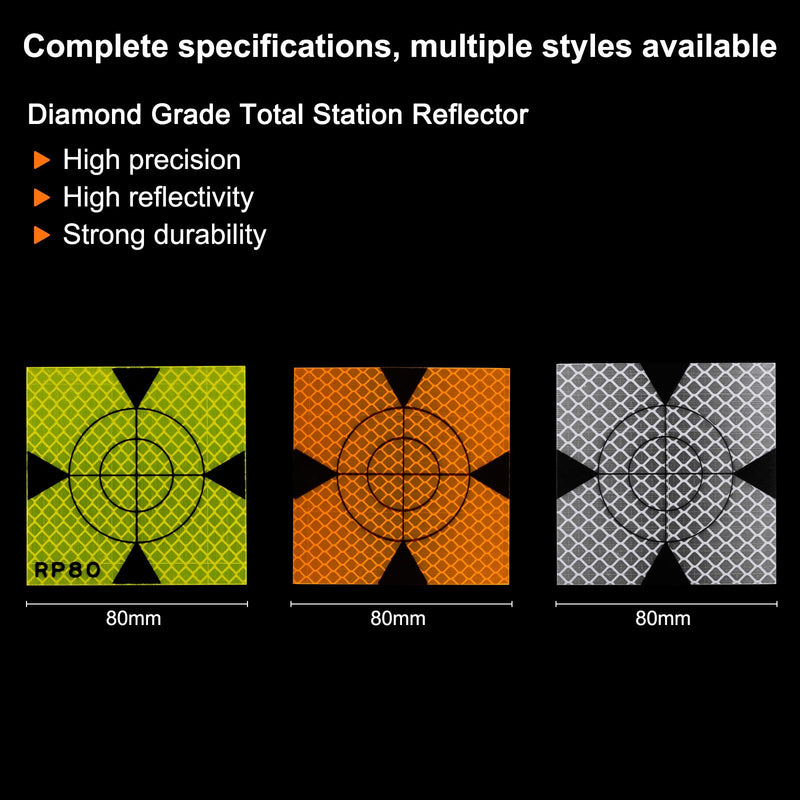 Complete specifications, multiple styles available

Diamond Grade Total Station Reflector

High precision
High reflectivity
Strong durability

RP80

80mm

80mm

80mm